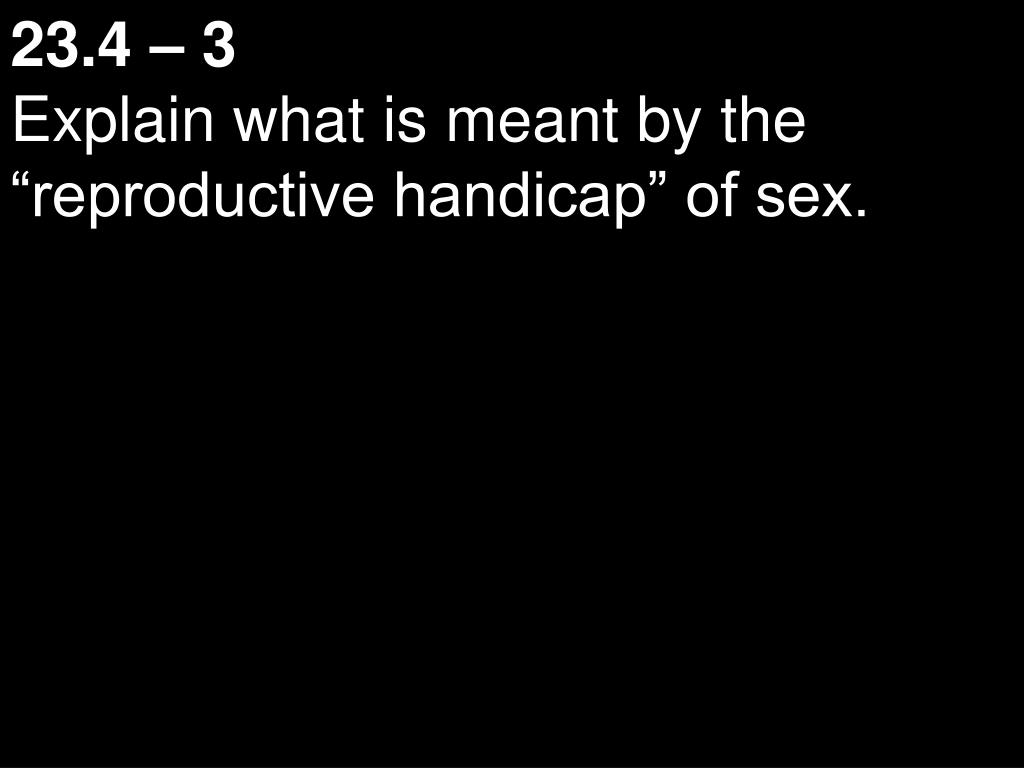 23.4 – 3
Explain what is meant by the “reproductive handicap” of sex.